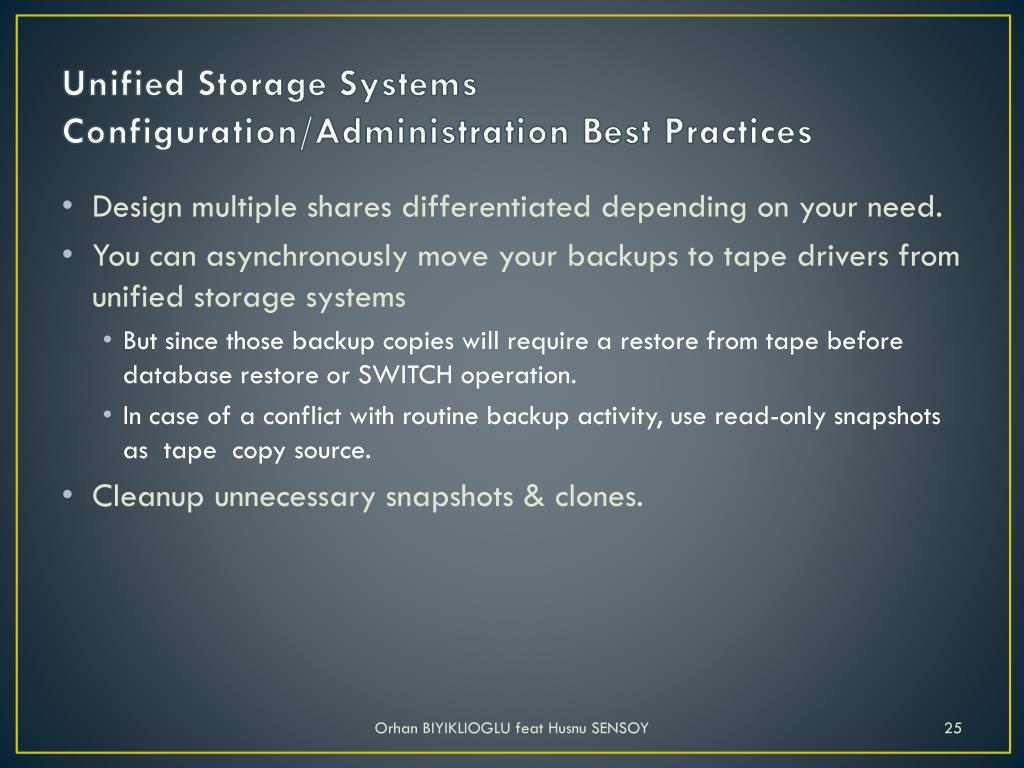 Unified Storage Systems
Configuration/Administration Best Practices

• Design multiple shares differentiated depending on your need.
• You can asynchronously move your backups to tape drivers from unified storage systems
• But since those backup copies will require a restore from tape before database restore or SWITCH operation.
• In case of a conflict with routine backup activity, use read-only snapshots as tape copy source.
• Cleanup unnecessary snapshots & clones.

Orhan BIYIKLIOGLU feat Husnu SENSOY

25